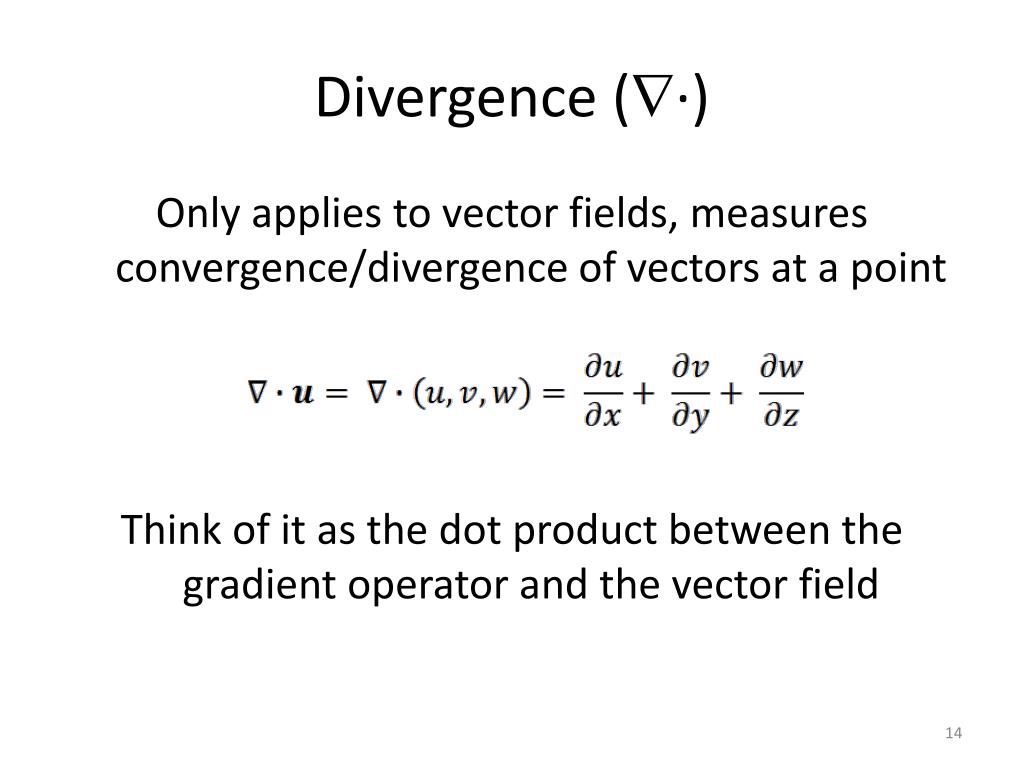 Divergence ($\nabla\cdot$)

Only applies to vector fields, measures convergence/divergence of vectors at a point

$\nabla \cdot \boldsymbol{u} = \nabla \cdot (u, v, w) = \frac{\partial u}{\partial x} + \frac{\partial v}{\partial y} + \frac{\partial w}{\partial z}$

Think of it as the dot product between the gradient operator and the vector field

14